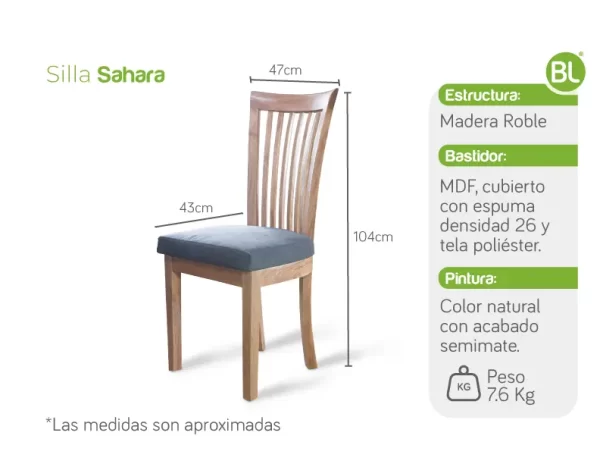 Silla Sahara

47cm

43cm

104cm

BL

Estructura:

Madera Roble

Bastidor:

MDF, cubierto con espuma densidad 26 y tela poliéster.

Pintura:

Color natural con acabado semimate.

KG

Peso 7.6 Kg

*Las medidas son aproximadas